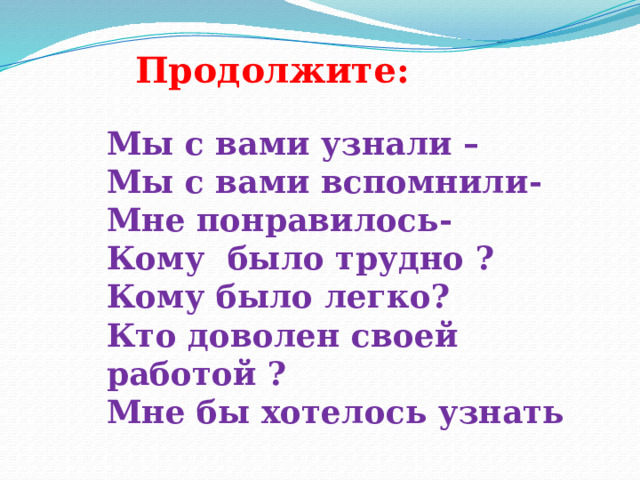 Продолжите:

Мы с вами узнали –
Мы с вами вспомнили-
Мне понравилось-
Кому  было трудно ?
Кому было легко?
Кто доволен своей работой ?
Мне бы хотелось узнать